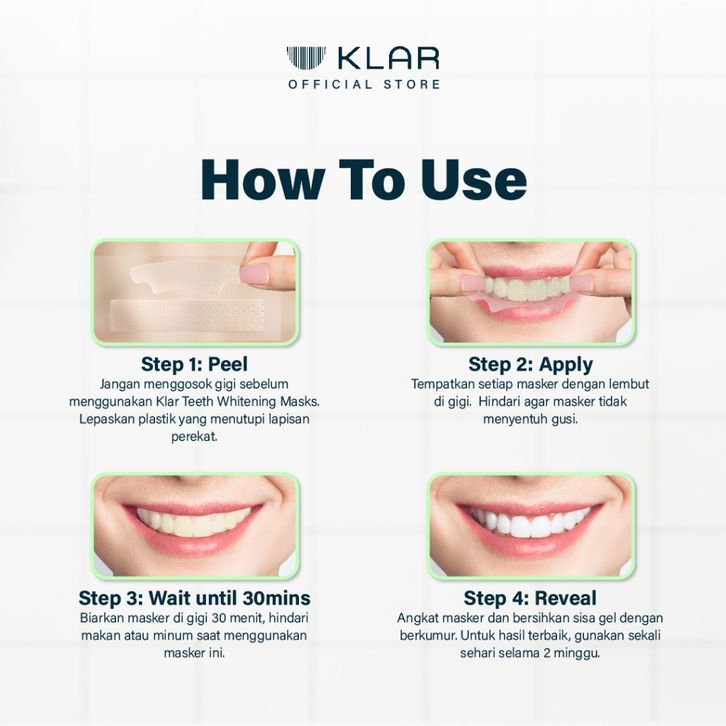 KLAR
OFFICIAL STORE

How To Use

Step 1: Peel
Jangan menggosok gigi sebelum menggunakan Klar Teeth Whitening Masks. Lepaskan plastik yang menutupi lapisan perekat.

Step 2: Apply
Tempatkan setiap masker dengan lembut di gigi. Hindari agar masker tidak menyentuh gusi.

Step 3: Wait until 30mins
Biarkan masker di gigi 30 menit, hindari makan atau minum saat menggunakan masker ini.

Step 4: Reveal
Angkat masker dan bersihkan sisa gel dengan berkumur. Untuk hasil terbaik, gunakan sekali sehari selama 2 minggu.